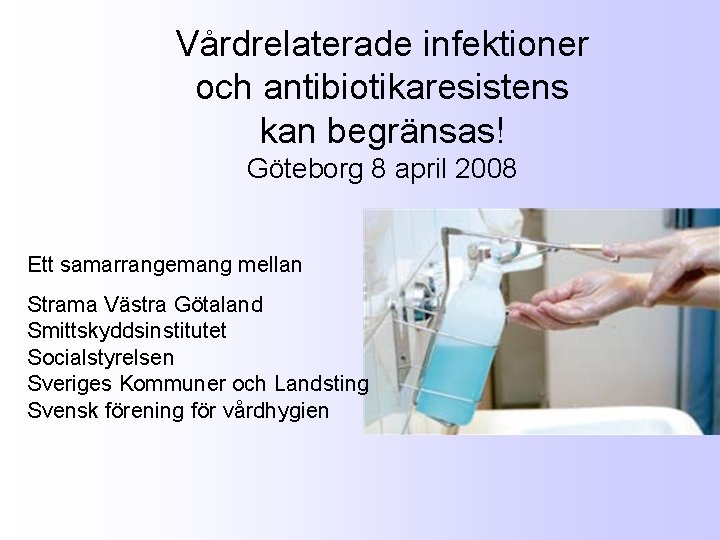 Vårdrelaterade infektioner och antibiotikaresistens kan begränsas!
Göteborg 8 april 2008

Ett samarrangemang mellan

Strama Västra Götaland
Smittskyddsinstitutet
Socialstyrelsen
Sveriges Kommuner och Landsting
Svensk förening för vårdhygien